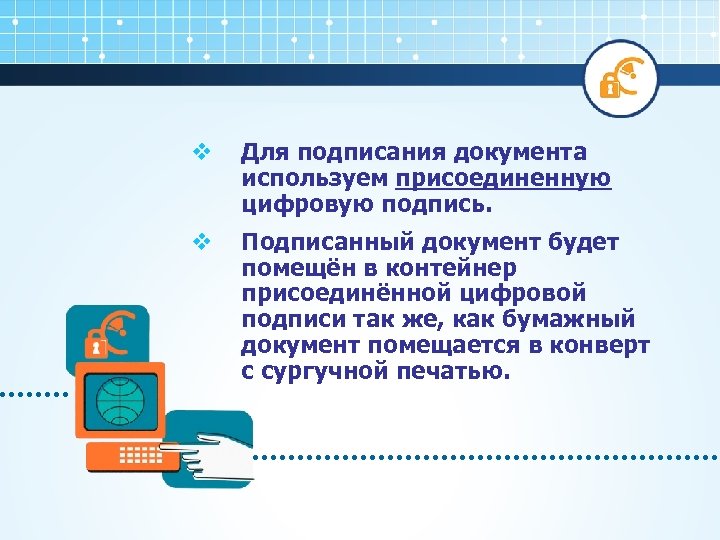 ❖ Для подписания документа используем присоединенную цифровую подпись.

❖ Подписанный документ будет помещён в контейнер присоединённой цифровой подписи так же, как бумажный документ помещается в конверт с сургучной печатью.